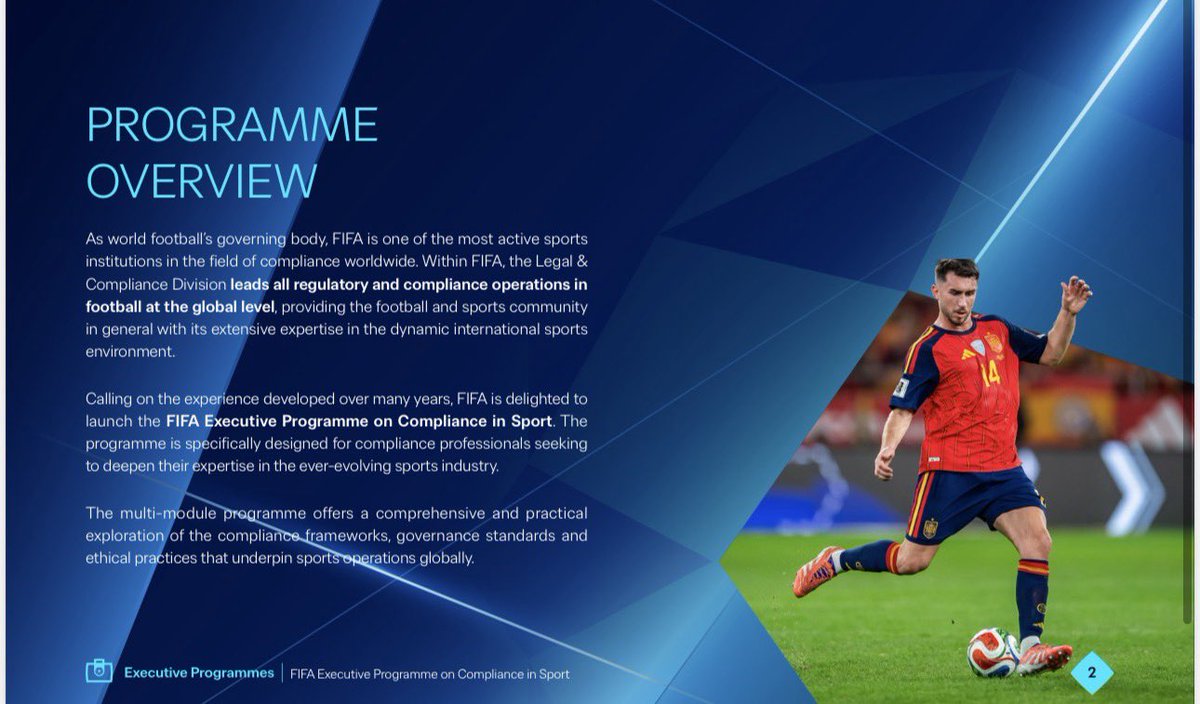 PROGRAMME OVERVIEW

As world football's governing body, FIFA is one of the most active sports institutions in the field of compliance worldwide. Within FIFA, the Legal & Compliance Division leads all regulatory and compliance operations in football at the global level, providing the football and sports community in general with its extensive expertise in the dynamic international sports environment.

Calling on the experience developed over many years, FIFA is delighted to launch the FIFA Executive Programme on Compliance in Sport. The programme is specifically designed for compliance professionals seeking to deepen their expertise in the ever-evolving sports industry.

The multi-module programme offers a comprehensive and practical exploration of the compliance frameworks, governance standards and ethical practices that underpin sports operations globally.

14

Executive Programmes | FIFA Executive Programme on Compliance in Sport

2